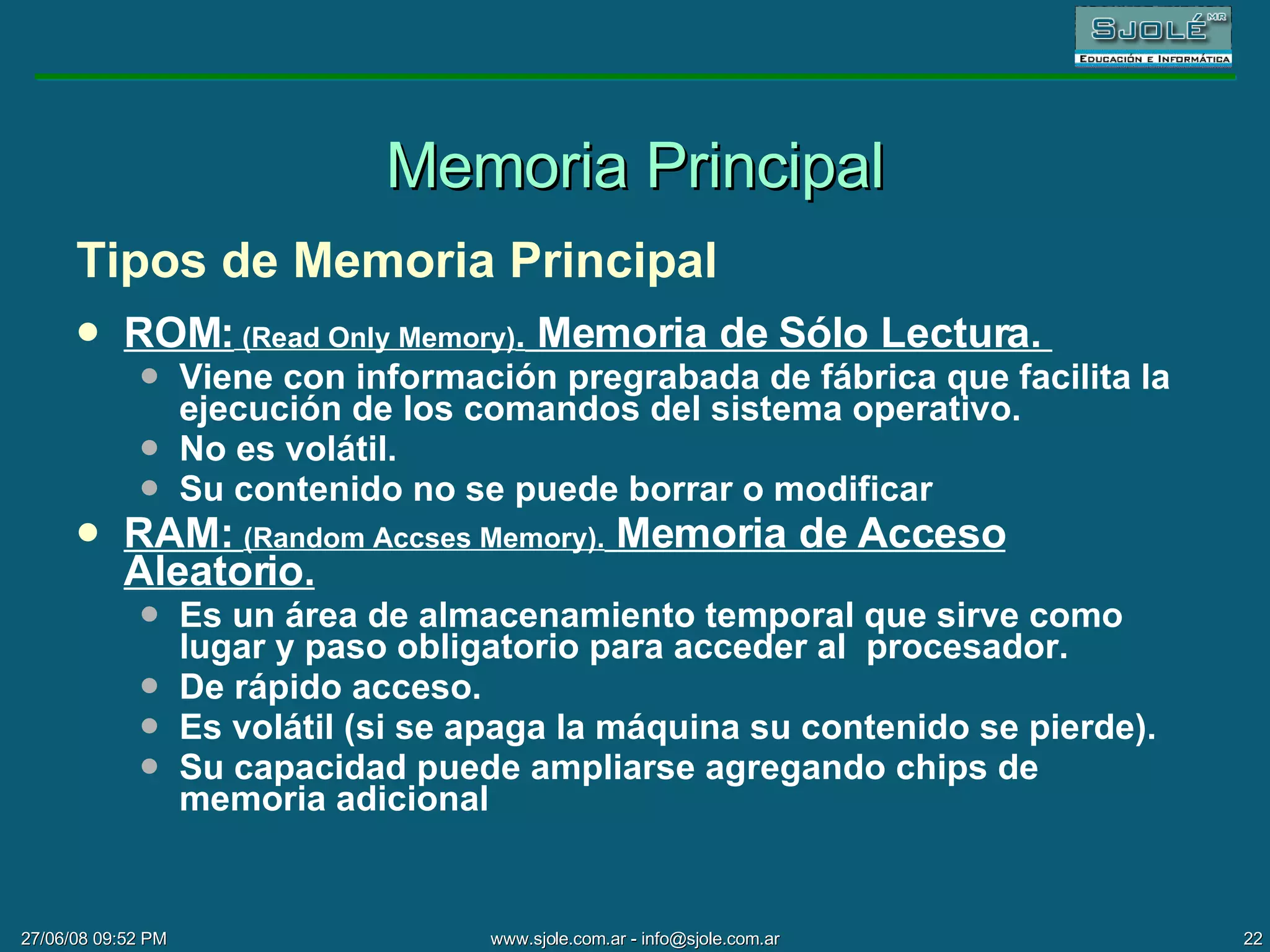 SJOLÉ MR
EDUCACIÓN E INFORMÁTICA

Memoria Principal

Tipos de Memoria Principal

- ROM: (Read Only Memory). Memoria de Sólo Lectura.
  - Viene con información pregrabada de fábrica que facilita la ejecución de los comandos del sistema operativo.
  - No es volátil.
  - Su contenido no se puede borrar o modificar
- RAM: (Random Accses Memory). Memoria de Acceso Aleatorio.
  - Es un área de almacenamiento temporal que sirve como lugar y paso obligatorio para acceder al procesador.
  - De rápido acceso.
  - Es volátil (si se apaga la máquina su contenido se pierde).
  - Su capacidad puede ampliarse agregando chips de memoria adicional

27/06/08 09:52 PM
www.sjole.com.ar - info@sjole.com.ar
22